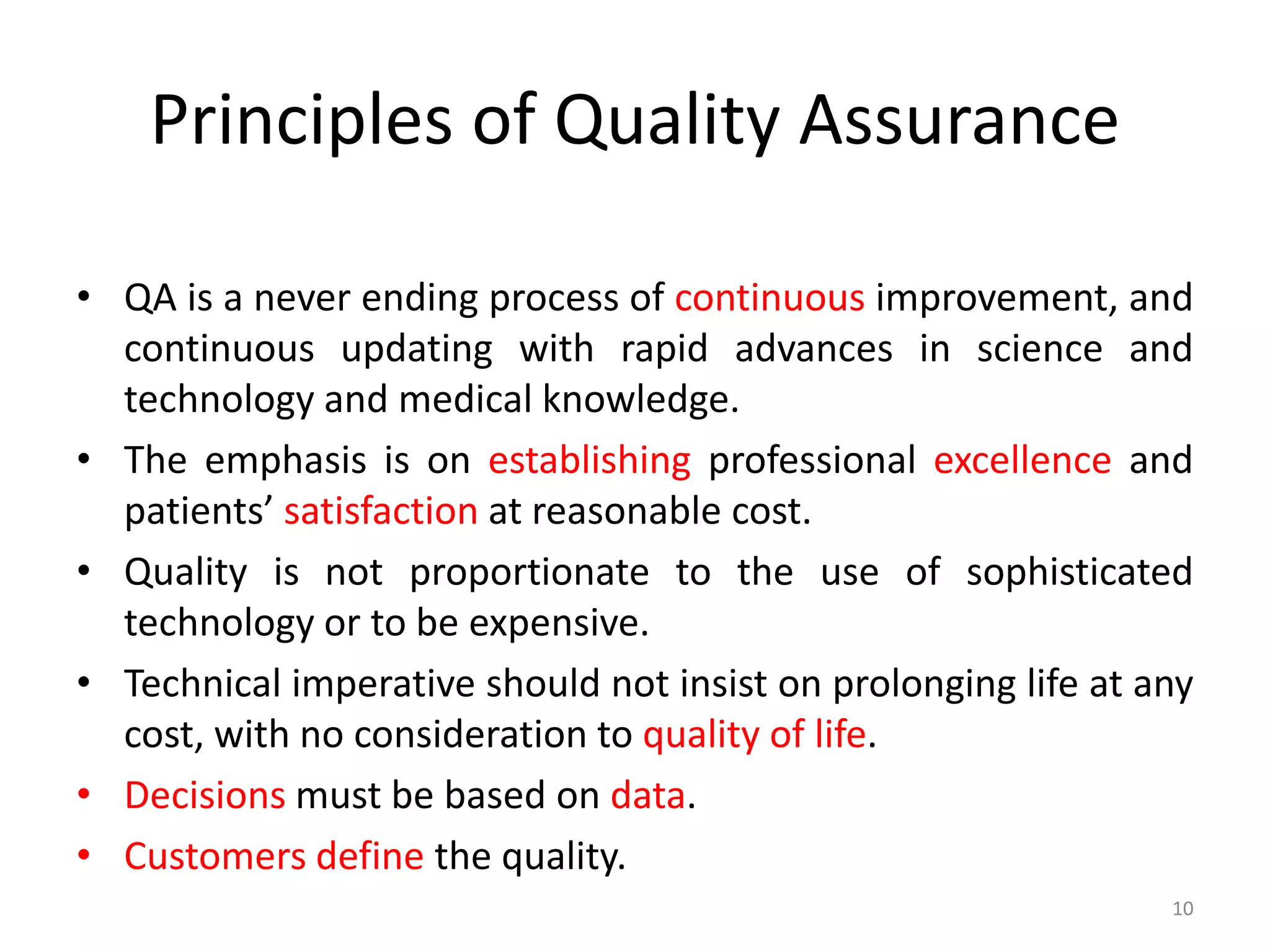 Principles of Quality Assurance

• QA is a never ending process of continuous improvement, and continuous updating with rapid advances in science and technology and medical knowledge.
• The emphasis is on establishing professional excellence and patients’ satisfaction at reasonable cost.
• Quality is not proportionate to the use of sophisticated technology or to be expensive.
• Technical imperative should not insist on prolonging life at any cost, with no consideration to quality of life.
• Decisions must be based on data.
• Customers define the quality.

10